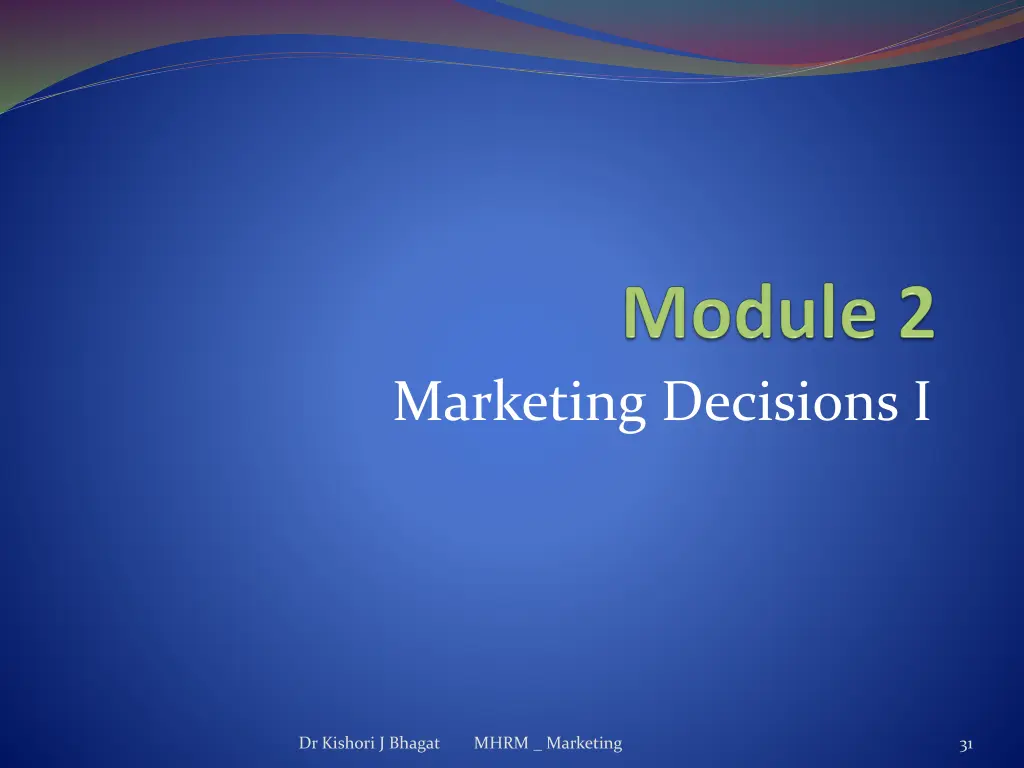 Module 2

Marketing Decisions I

Dr Kishori J Bhagat MHRM _ Marketing

31